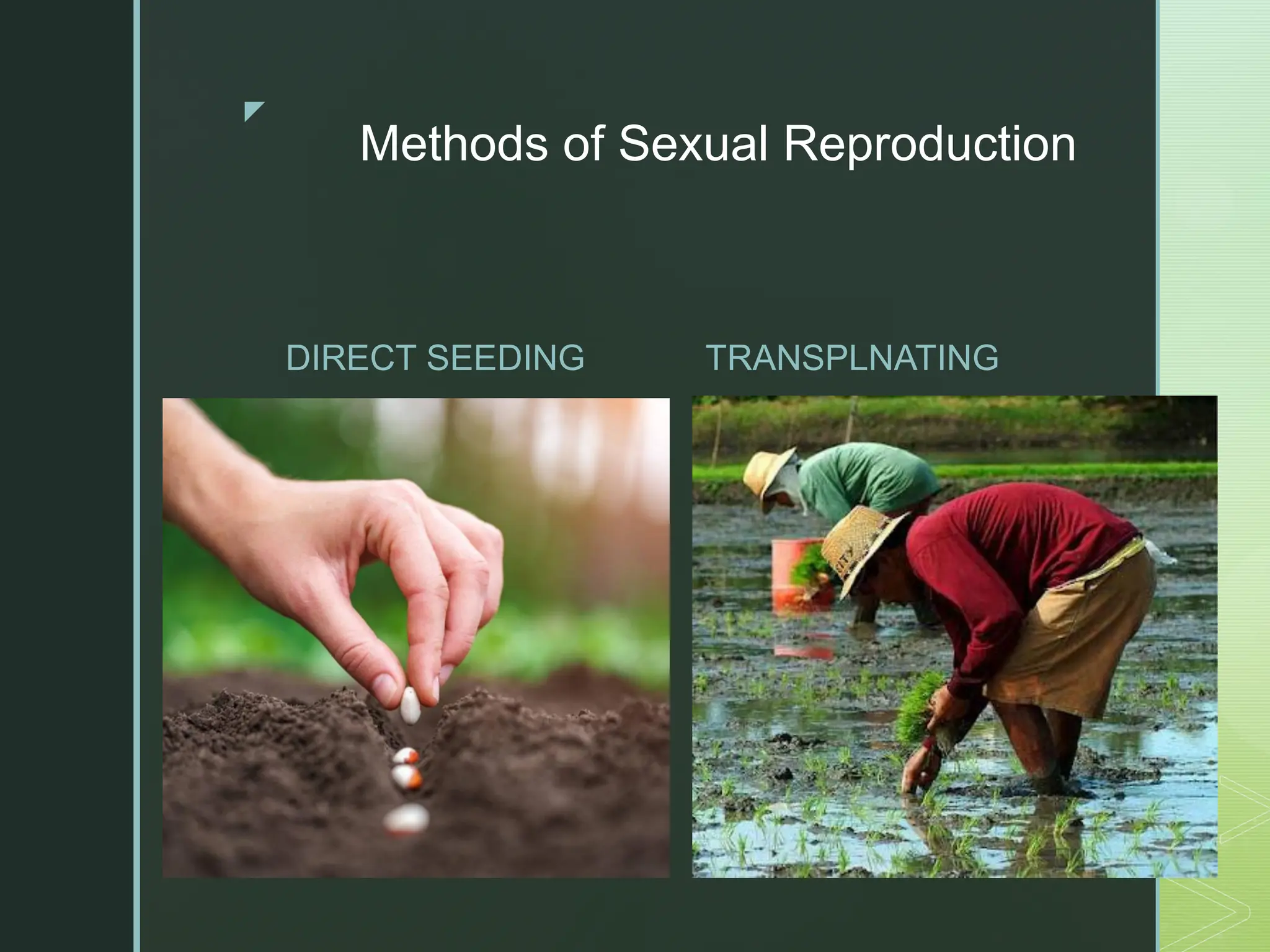 Methods of Sexual Reproduction

DIRECT SEEDING

TRANSPLNATING